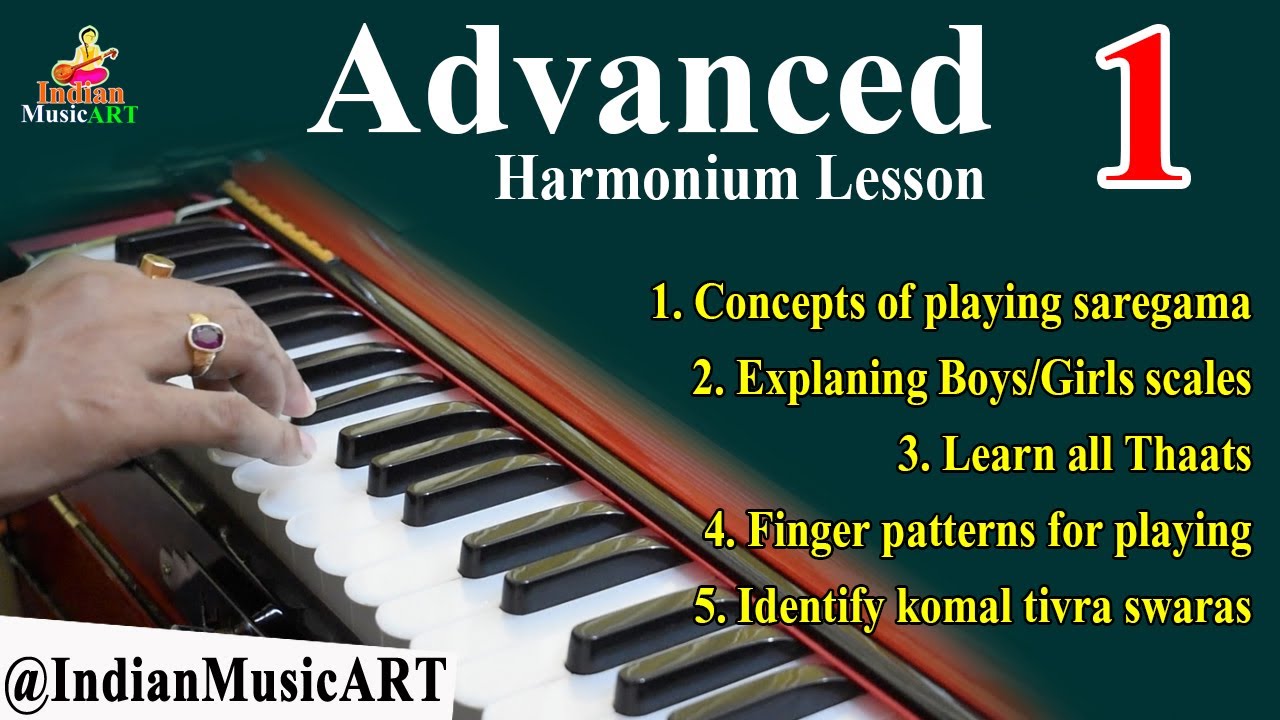 Indian MusicART

Advanced
Harmonium Lesson

1

1. Concepts of playing saregama
2. Explaning Boys/Girls scales
3. Learn all Thaats
4. Finger patterns for playing
5. Identify komal tivra swaras

@IndianMusicART